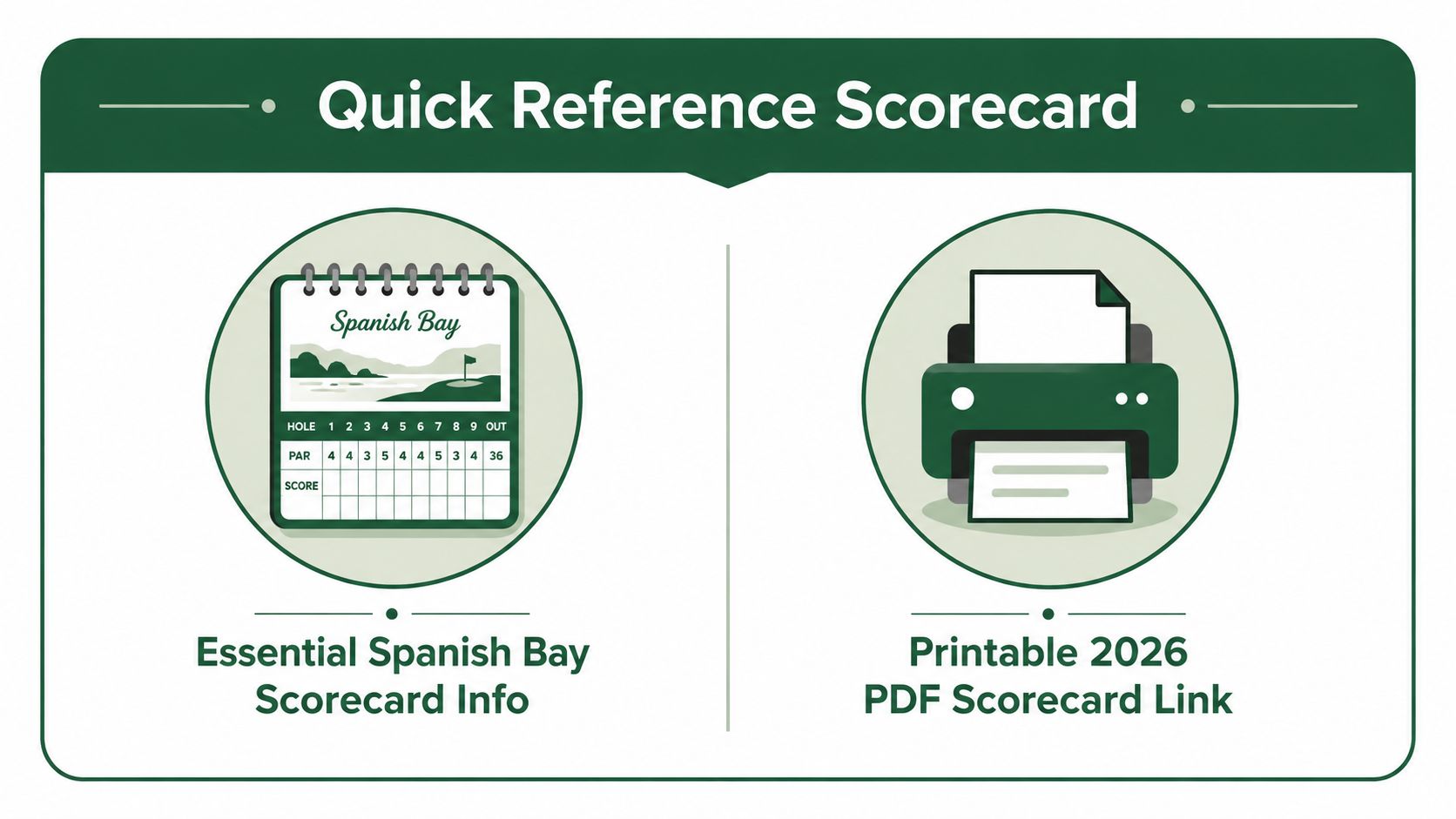 Quick Reference Scorecard

Spanish Bay

| HOLE | 1 | 2 | 3 | 4 | 5 | 6 | 7 | 8 | 9 | OUT |
|---|---|---|---|---|---|---|---|---|---|---|
| PAR | 4 | 4 | 3 | 5 | 4 | 4 | 5 | 3 | 4 | 36 |
| SCORE | | | | | | | | | | |

Essential Spanish Bay Scorecard Info

Printable 2026 PDF Scorecard Link